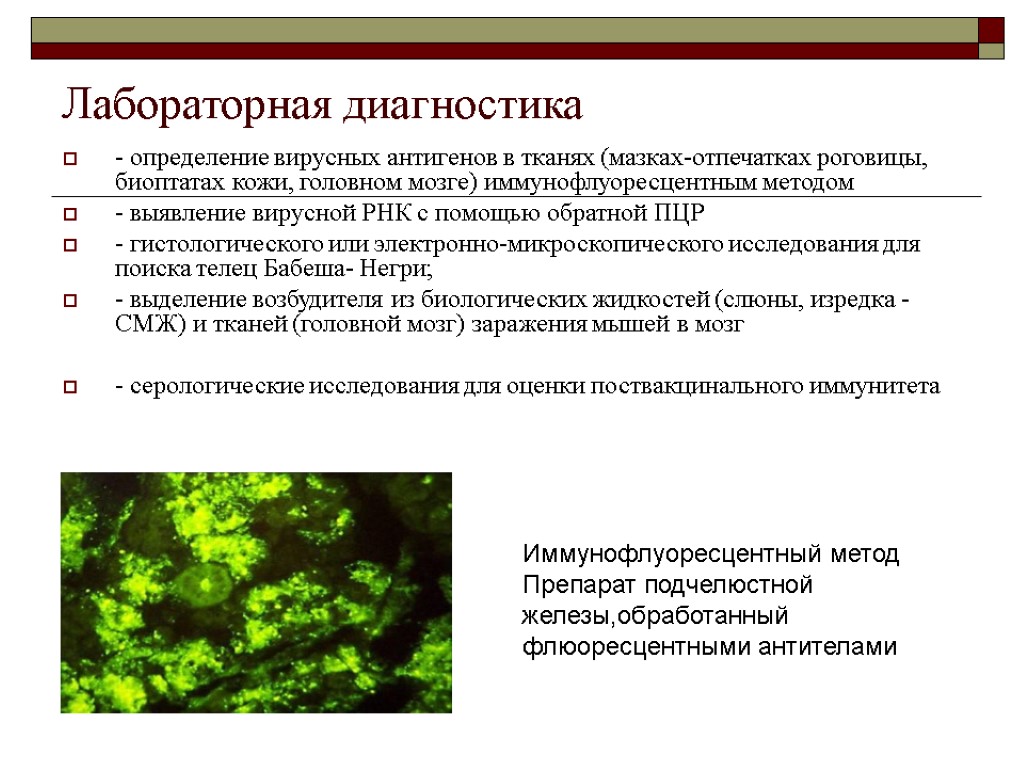 Лабораторная диагностика

- определение вирусных антигенов в тканях (мазках-отпечатках роговицы, биоптатах кожи, головном мозге) иммунофлуоресцентным методом

- выявление вирусной РНК с помощью обратной ПЦР

- гистологического или электронно-микроскопического исследования для поиска телец Бабеша- Негри;

- выделение возбудителя из биологических жидкостей (слюны, изредка - СМЖ) и тканей (головной мозг) заражения мышей в мозг

- серологические исследования для оценки поствакцинального иммунитета

Иммунофлуоресцентный метод
Препарат подчелюстной железы,обработанный флюоресцентными антителами